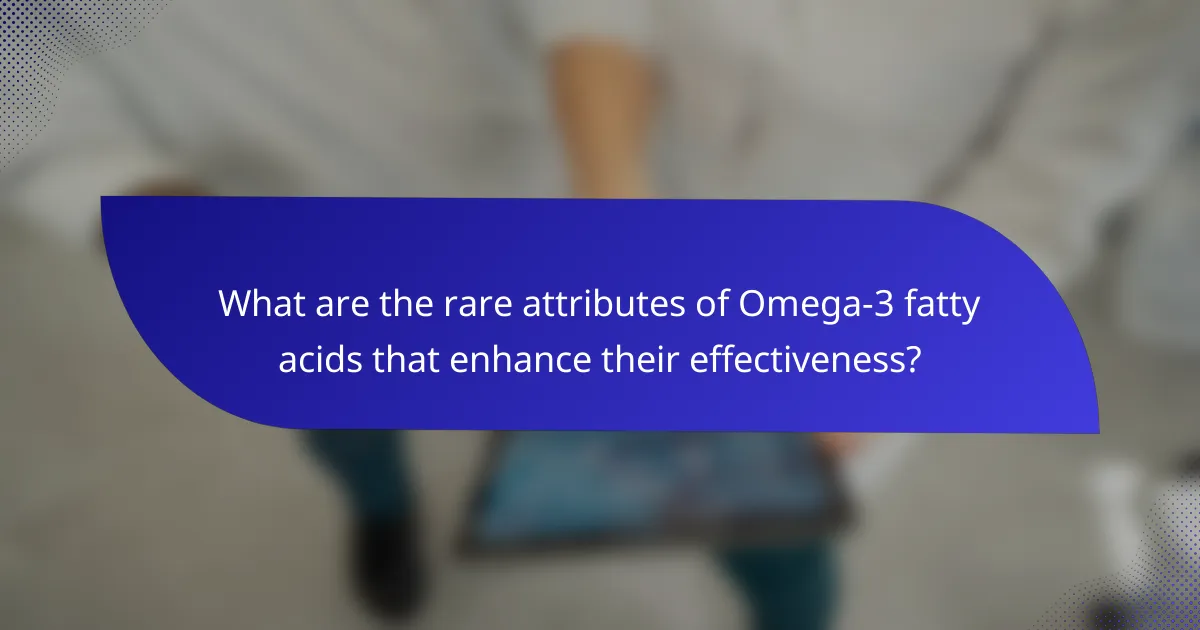 What are the rare attributes of Omega-3 fatty acids that enhance their effectiveness?